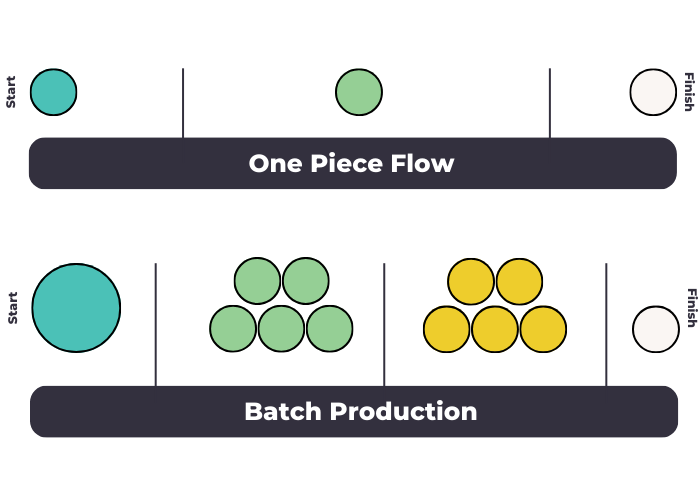 Start

Finish

One Piece Flow

Start

Finish

Batch Production